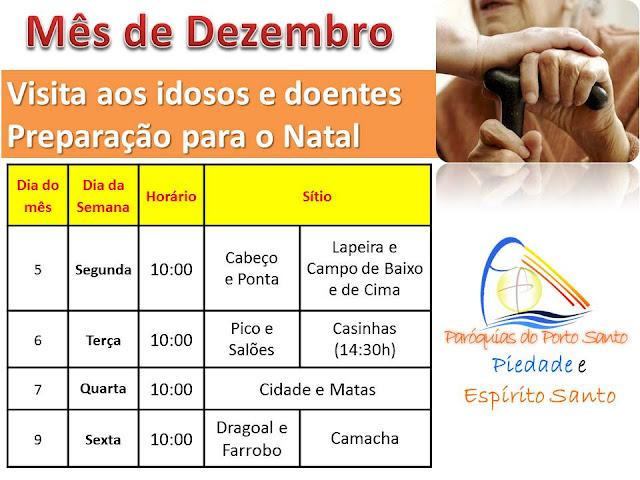 Mês de Dezembro

Visita aos idosos e doentes
Preparação para o Natal

| Dia do mês | Dia da Semana | Horário | Sítio | |
|---|---|---|---|---|
| 5 | Segunda | 10:00 | Cabeço e Ponta | Lapeira e Campo de Baixo e de Cima |
| 6 | Terça | 10:00 | Pico e Salões | Casinhas (14:30h) |
| 7 | Quarta | 10:00 | Cidade e Matas | |
| 9 | Sexta | 10:00 | Dragoal e Farrobo | Camacha |

Paróquias do Porto Santo
Piedade e
Espírito Santo